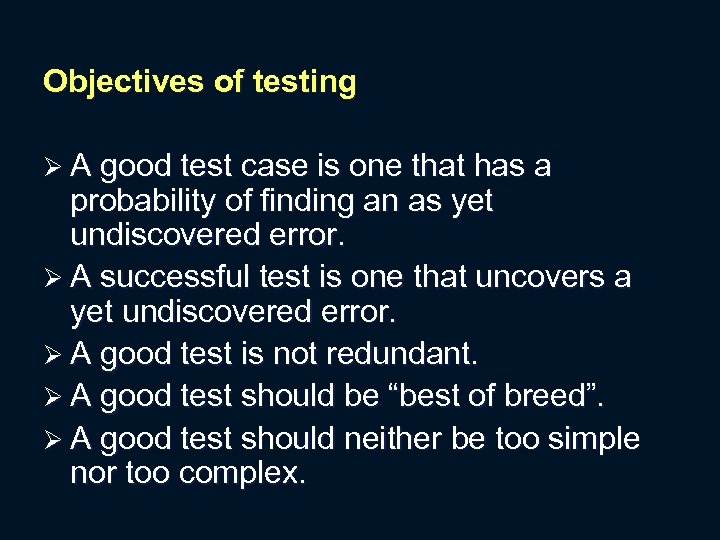 Objectives of testing

➢ A good test case is one that has a probability of finding an as yet undiscovered error.

➢ A successful test is one that uncovers a yet undiscovered error.

➢ A good test is not redundant.

➢ A good test should be “best of breed”.

➢ A good test should neither be too simple nor too complex.